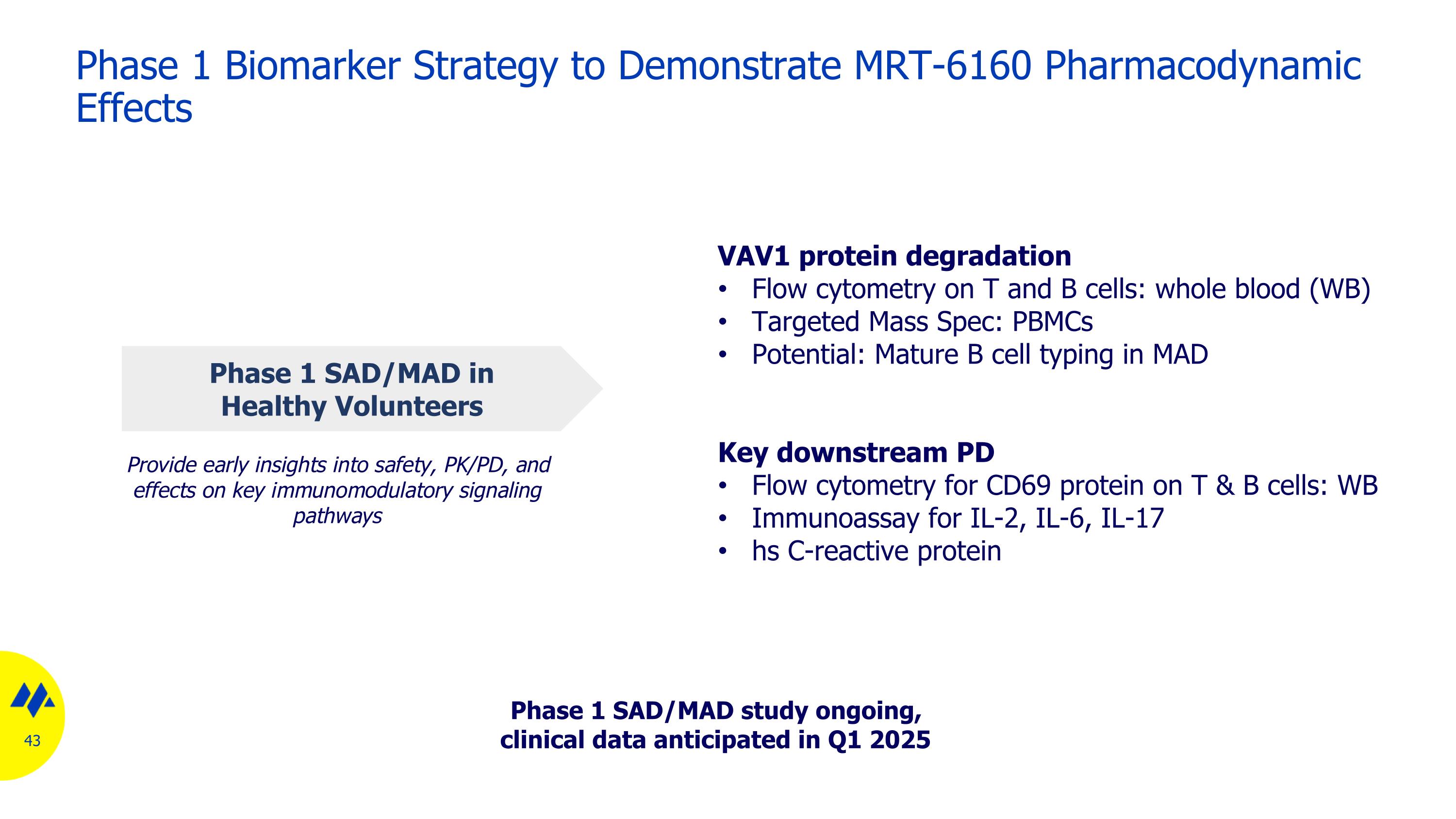 Phase 1 Biomarker Strategy to Demonstrate MRT-6160 Pharmacodynamic Effects

Phase 1 SAD/MAD in Healthy Volunteers

Provide early insights into safety, PK/PD, and effects on key immunomodulatory signaling pathways

VAV1 protein degradation
• Flow cytometry on T and B cells: whole blood (WB)
• Targeted Mass Spec: PBMCs
• Potential: Mature B cell typing in MAD

Key downstream PD
• Flow cytometry for CD69 protein on T & B cells: WB
• Immunoassay for IL-2, IL-6, IL-17
• hs C-reactive protein

Phase 1 SAD/MAD study ongoing, clinical data anticipated in Q1 2025

43